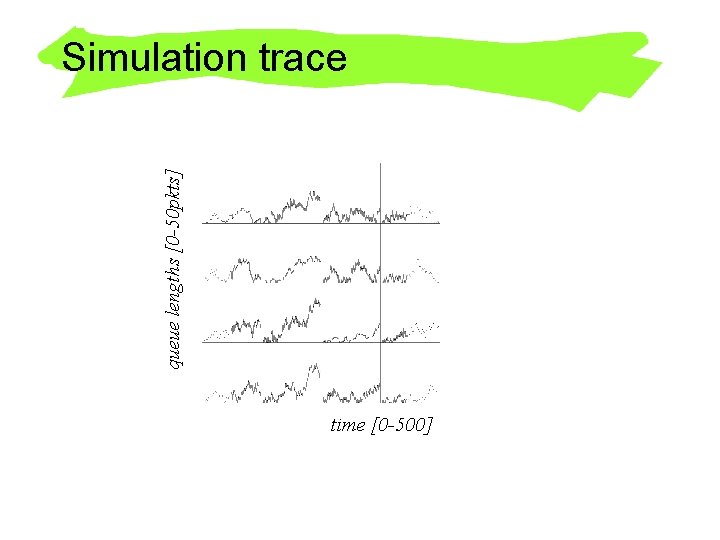 Simulation trace

queue lengths [0-50pkts]

time [0-500]